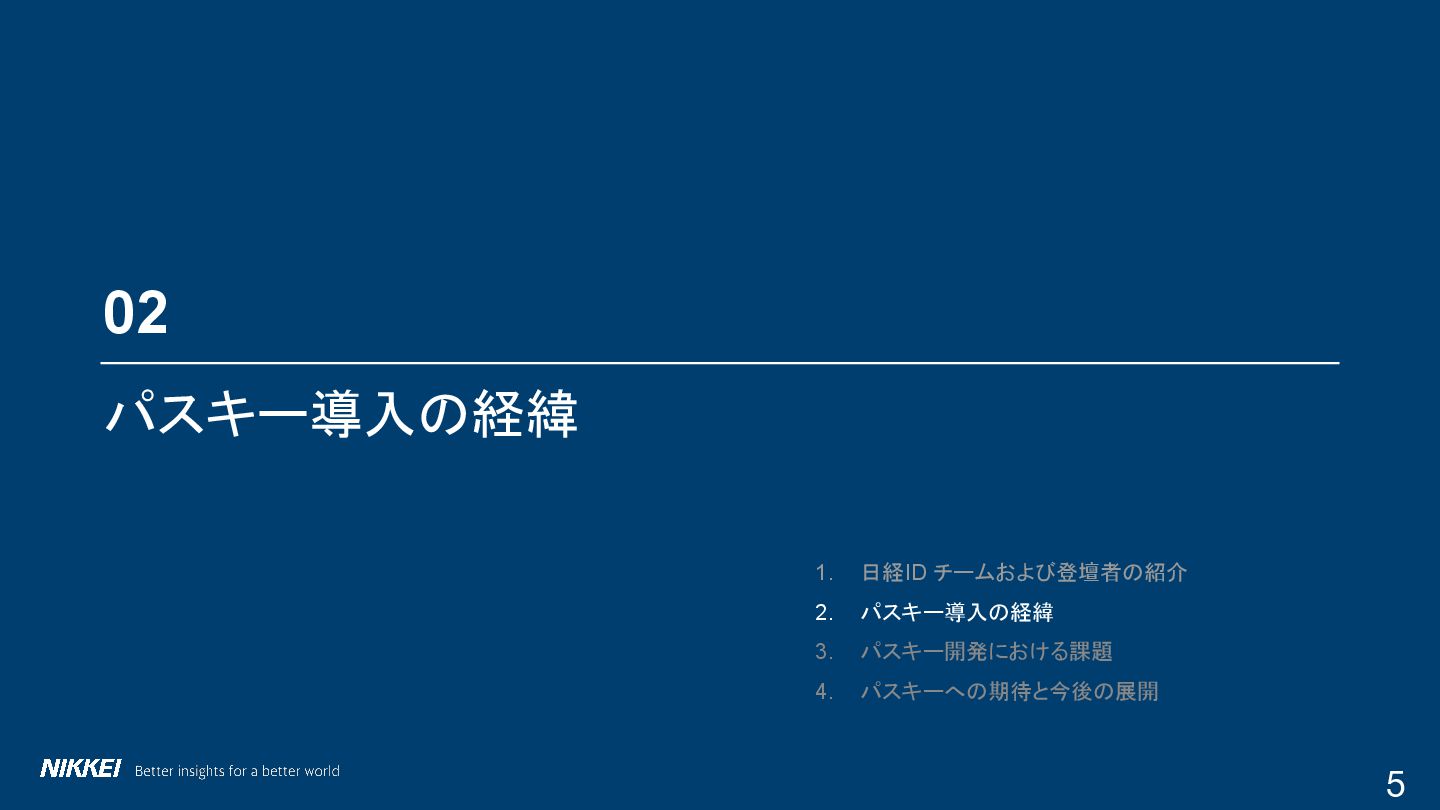 02

パスキー導入の経緯

1. 日経ID チームおよび登壇者の紹介
2. パスキー導入の経緯
3. パスキー開発における課題
4. パスキーへの期待と今後の展開

NIKKEI Better insights for a better world

5